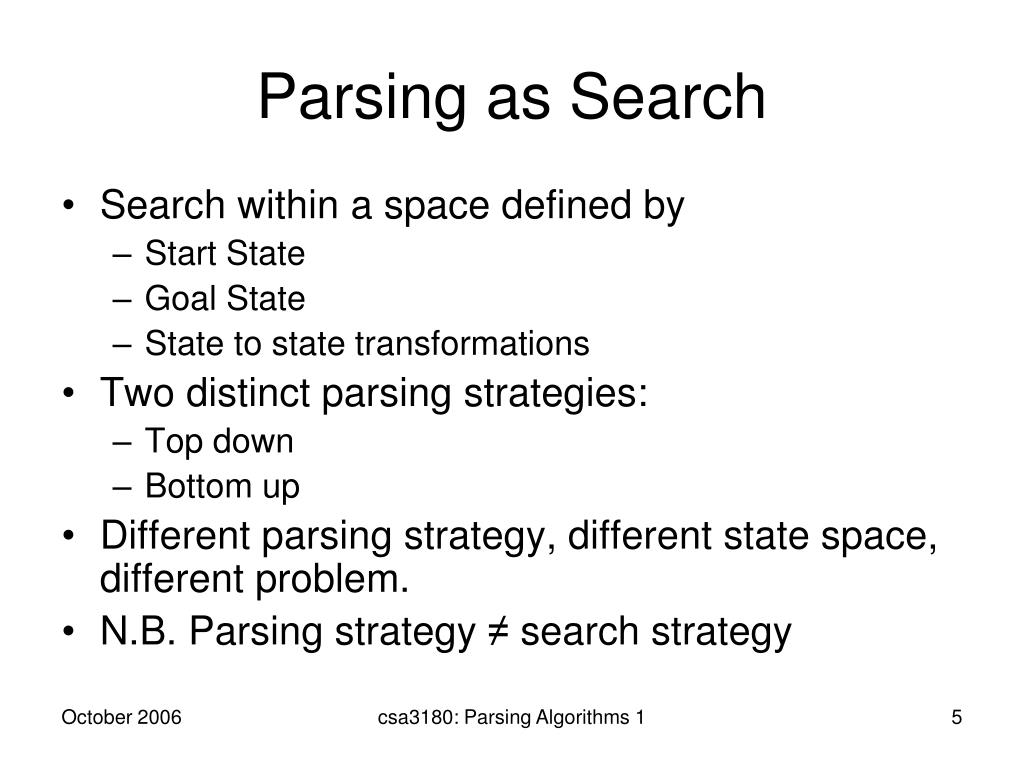 Parsing as Search

• Search within a space defined by
– Start State
– Goal State
– State to state transformations
• Two distinct parsing strategies:
– Top down
– Bottom up
• Different parsing strategy, different state space, different problem.
• N.B. Parsing strategy ≠ search strategy

October 2006

csa3180: Parsing Algorithms 1

5